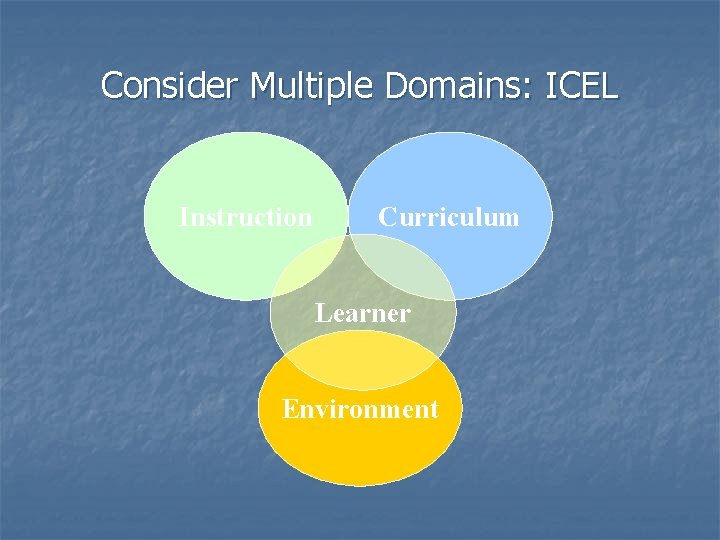 Consider Multiple Domains: ICEL

Instruction

Curriculum

Learner

Environment